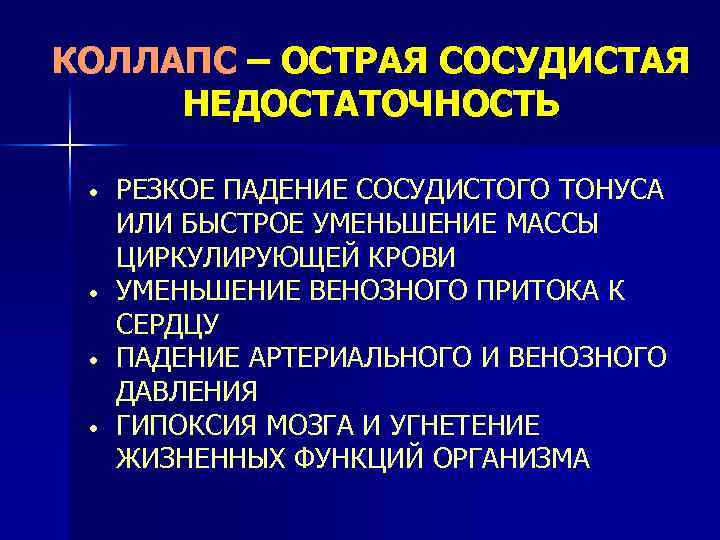 КОЛЛАПС – ОСТРАЯ СОСУДИСТАЯ НЕДОСТАТОЧНОСТЬ

• РЕЗКОЕ ПАДЕНИЕ СОСУДИСТОГО ТОНУСА ИЛИ БЫСТРОЕ УМЕНЬШЕНИЕ МАССЫ ЦИРКУЛИРУЮЩЕЙ КРОВИ
• УМЕНЬШЕНИЕ ВЕНОЗНОГО ПРИТОКА К СЕРДЦУ
• ПАДЕНИЕ АРТЕРИАЛЬНОГО И ВЕНОЗНОГО ДАВЛЕНИЯ
• ГИПОКСИЯ МОЗГА И УГНЕТЕНИЕ ЖИЗНЕННЫХ ФУНКЦИЙ ОРГАНИЗМА